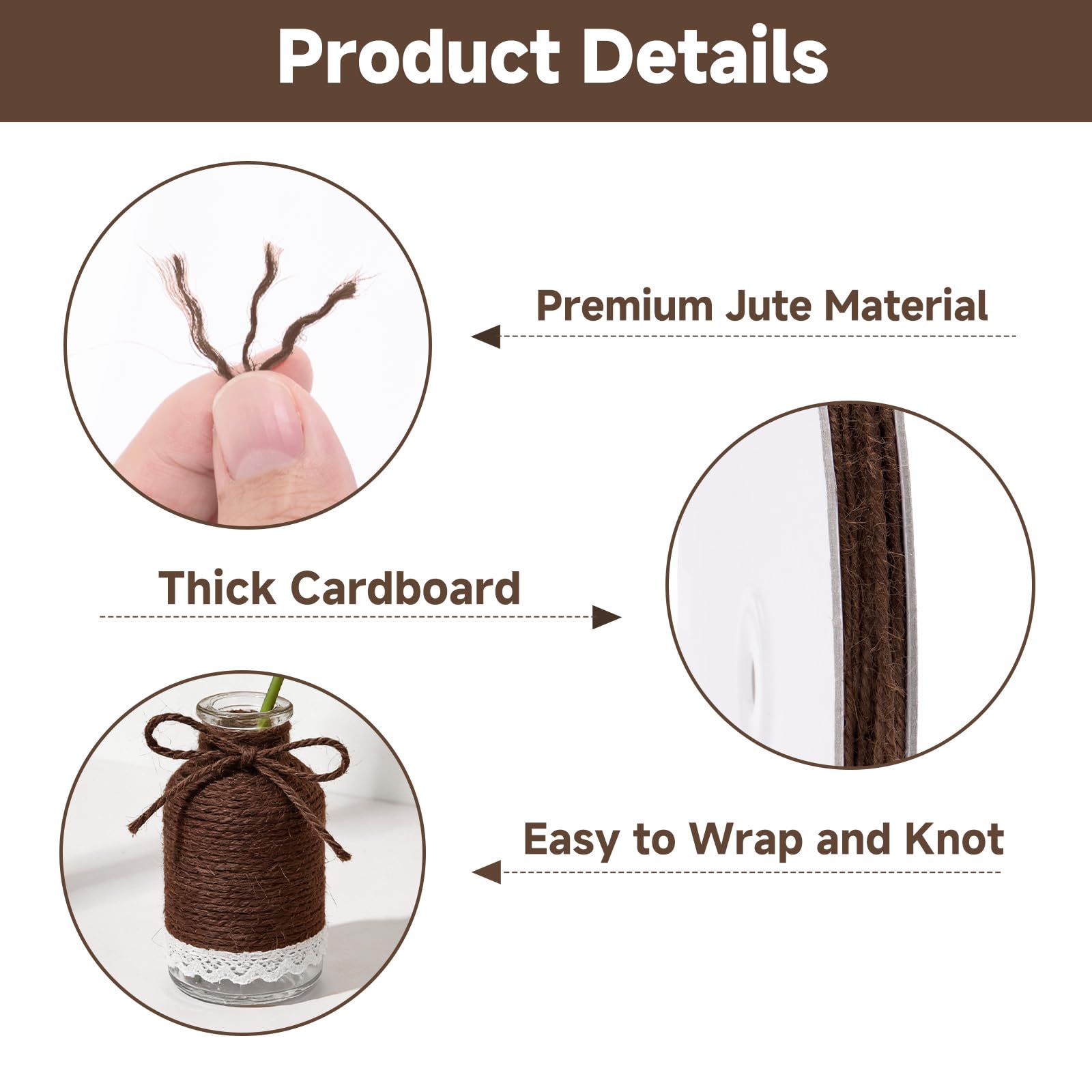 Product Details

Premium Jute Material

Thick Cardboard

Easy to Wrap and Knot